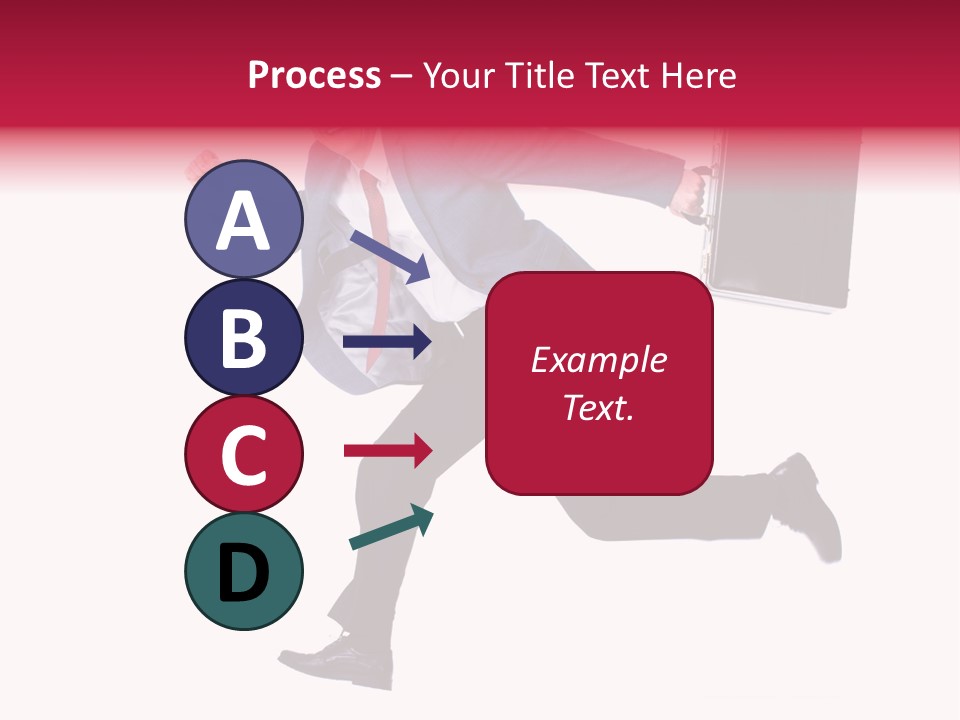 Process – Your Title Text Here

A

B

C

D

Example Text.